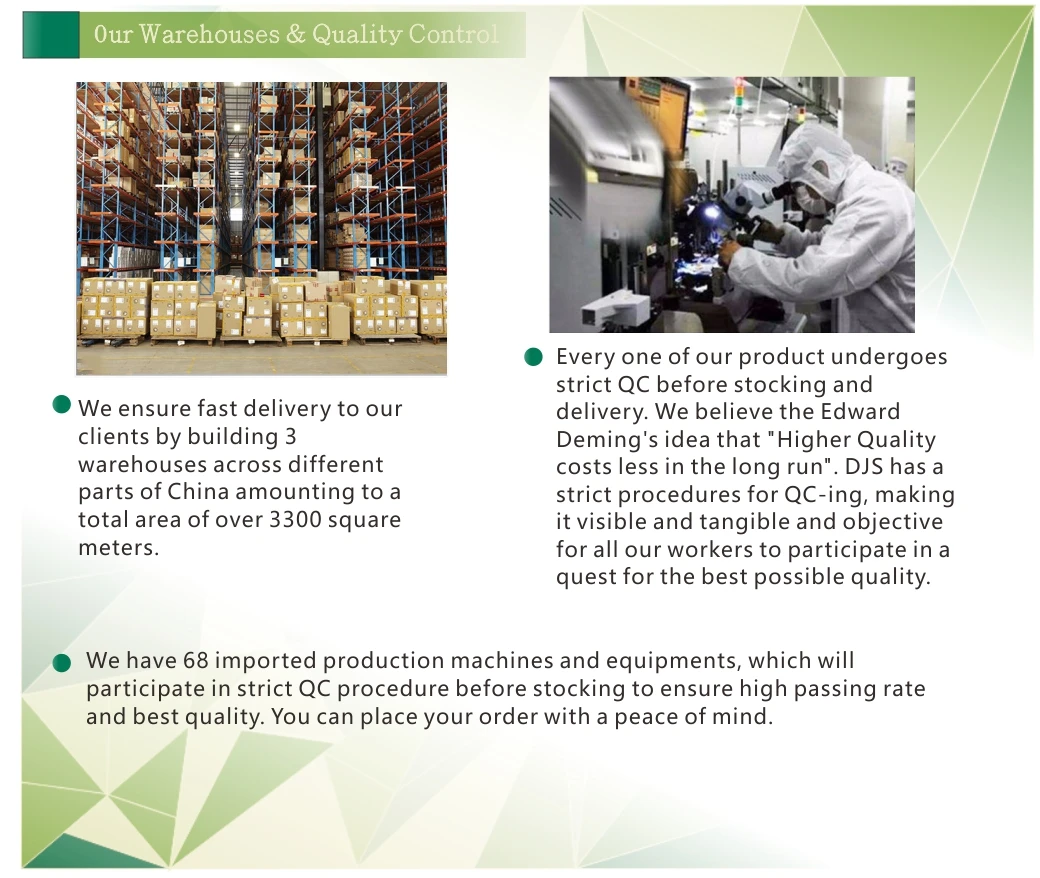 Our Warehouses & Quality Control

We ensure fast delivery to our clients by building 3 warehouses across different parts of China amounting to a total area of over 3300 square meters.

Every one of our product undergoes strict QC before stocking and delivery. We believe the Edward Deming's idea that "Higher Quality costs less in the long run". DJS has a strict procedures for QC-ing, making it visible and tangible and objective for all our workers to participate in a quest for the best possible quality.

We have 68 imported production machines and equipments, which will participate in strict QC procedure before stocking to ensure high passing rate and best quality. You can place your order with a peace of mind.